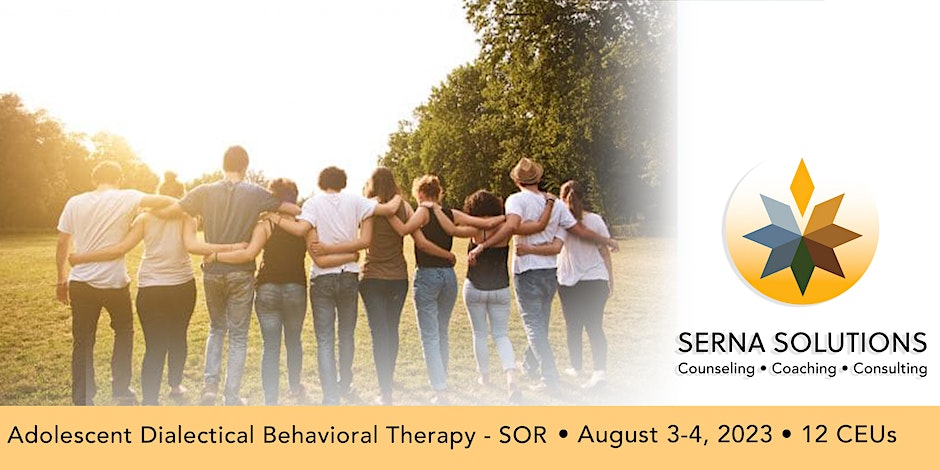 SERNA SOLUTIONS
Counseling • Coaching • Consulting

Adolescent Dialectical Behavioral Therapy - SOR • August 3-4, 2023 • 12 CEUs